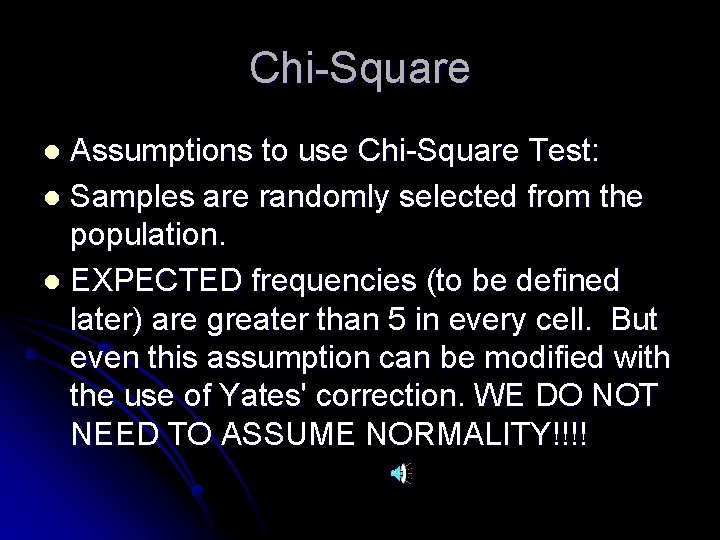 Chi-Square

- Assumptions to use Chi-Square Test:
- Samples are randomly selected from the population.
- EXPECTED frequencies (to be defined later) are greater than 5 in every cell. But even this assumption can be modified with the use of Yates' correction. WE DO NOT NEED TO ASSUME NORMALITY!!!!